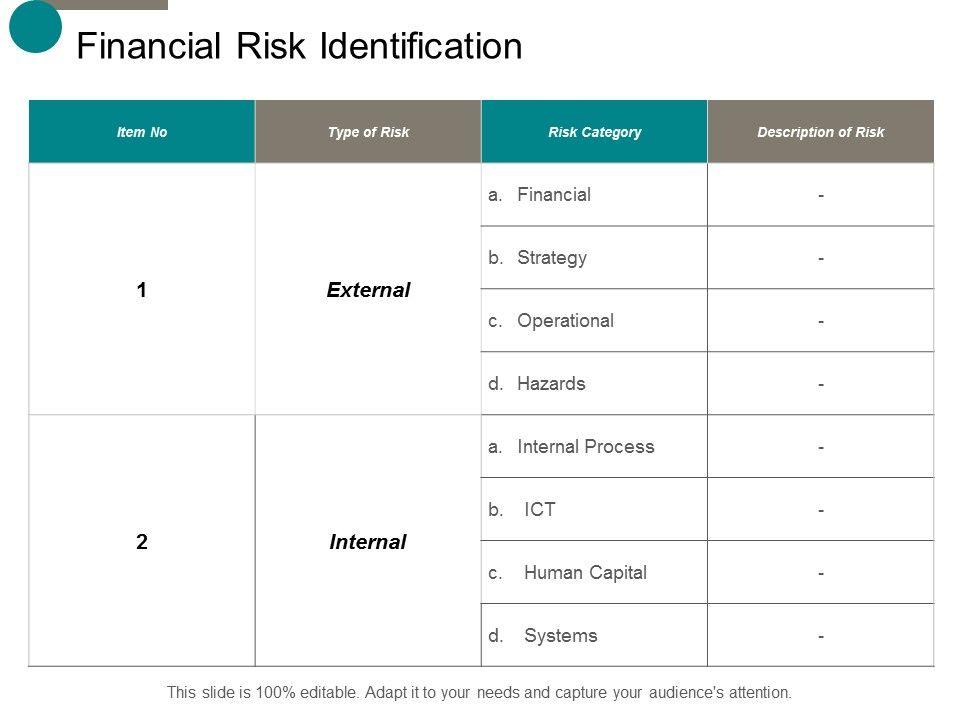 Financial Risk Identification

| Item No | Type of Risk | Risk Category | Description of Risk |
|---|---|---|---|
| 1 | External | a. Financial | - |
| | | b. Strategy | - |
| | | c. Operational | - |
| | | d. Hazards | - |
| 2 | Internal | a. Internal Process | - |
| | | b. ICT | - |
| | | c. Human Capital | - |
| | | d. Systems | - |

This slide is 100% editable. Adapt it to your needs and capture your audience's attention.